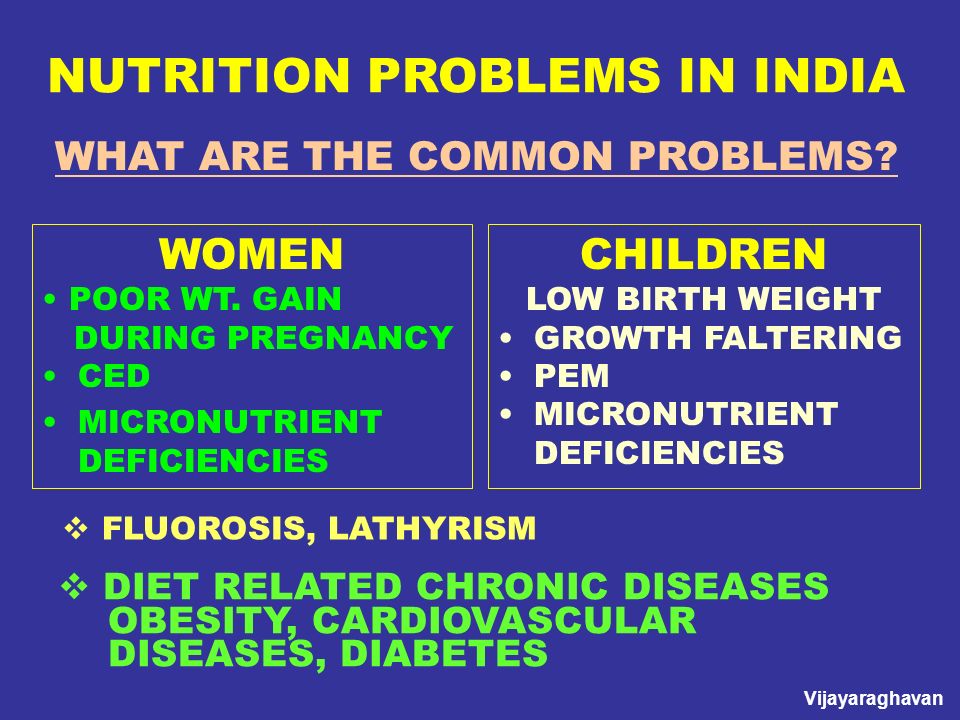 NUTRITION PROBLEMS IN INDIA

WHAT ARE THE COMMON PROBLEMS?

WOMEN
• POOR WT. GAIN DURING PREGNANCY
• CED
• MICRONUTRIENT DEFICIENCIES

CHILDREN
LOW BIRTH WEIGHT
• GROWTH FALTERING
• PEM
• MICRONUTRIENT DEFICIENCIES

❖ FLUOROSIS, LATHYRISM

❖ DIET RELATED CHRONIC DISEASES OBESITY, CARDIOVASCULAR DISEASES, DIABETES

Vijayaraghavan